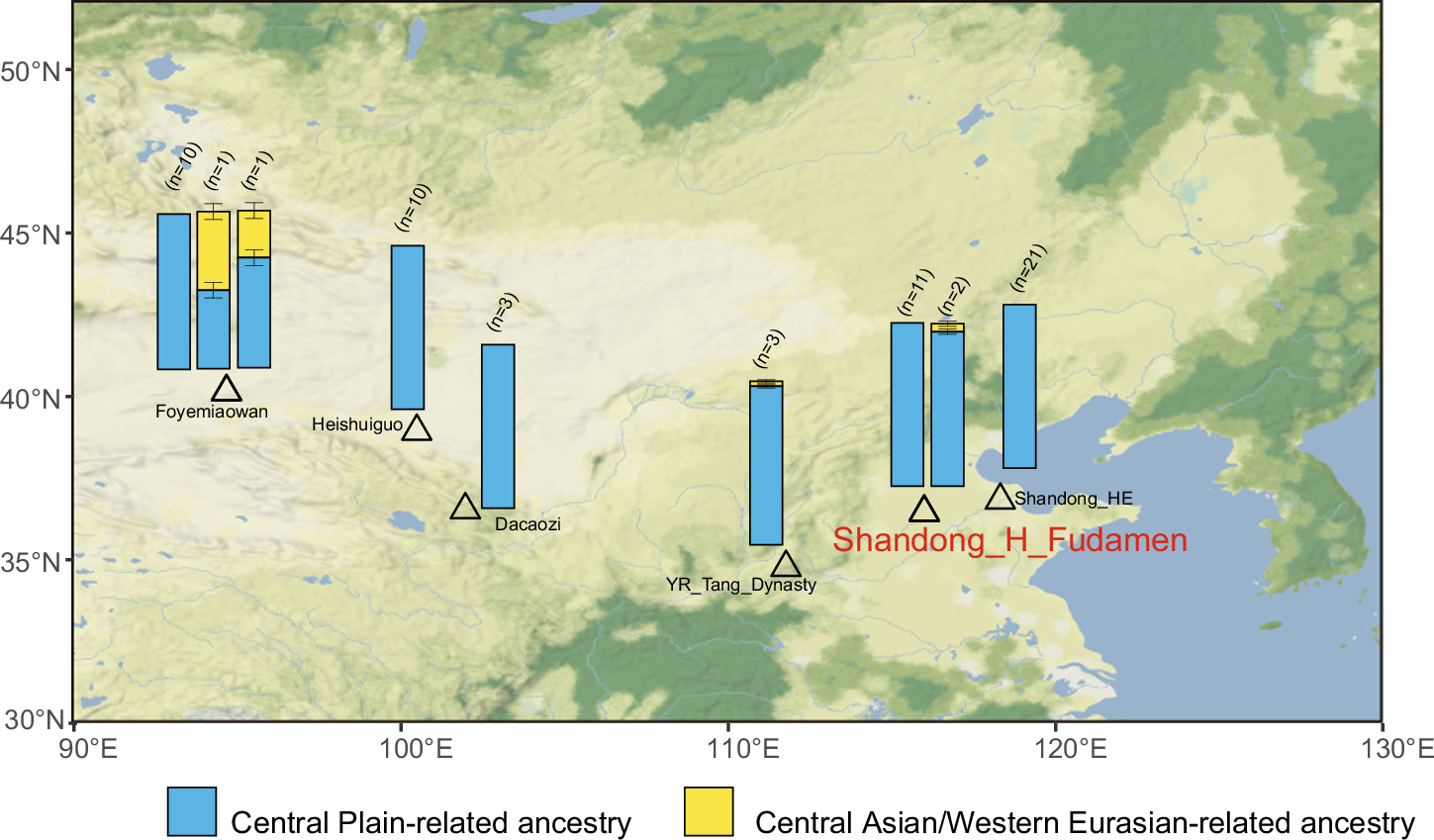 50°N
45°N
40°N
35°N
30°N

(n=10) (n=1) (n=1)
Foyemiaowan
(n=10)
Heishuiguo
(n=3)
Dacaozi
(n=3)
YR_Tang_Dynasty
(n=11) (n=2)
(n=21)
Shandong_HE
Shandong_H_Fudamen

90°E 100°E 110°E 120°E 130°E

Central Plain-related ancestry
Central Asian/Western Eurasian-related ancestry